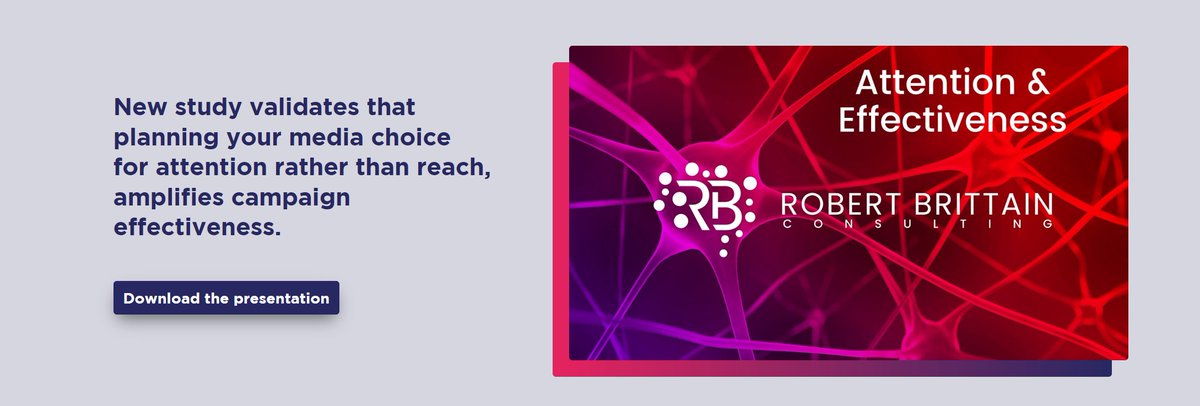 New study validates that planning your media choice for attention rather than reach, amplifies campaign effectiveness.

Download the presentation

Attention & Effectiveness

RB

ROBERT BRITTAIN
CONSULTING